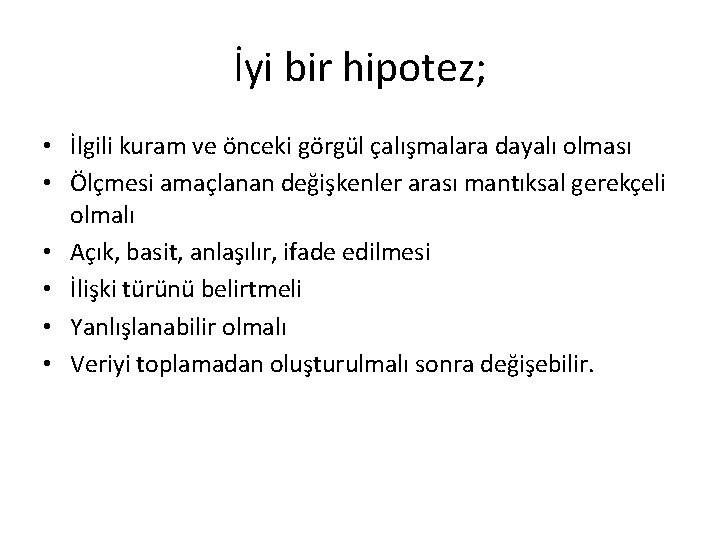 İyi bir hipotez;

• İlgili kuram ve önceki görgül çalışmalara dayalı olması
• Ölçmesi amaçlanan değişkenler arası mantıksal gerekçeli olmalı
• Açık, basit, anlaşılır, ifade edilmesi
• İlişki türünü belirtmeli
• Yanlışlanabilir olmalı
• Veriyi toplamadan oluşturulmalı sonra değişebilir.